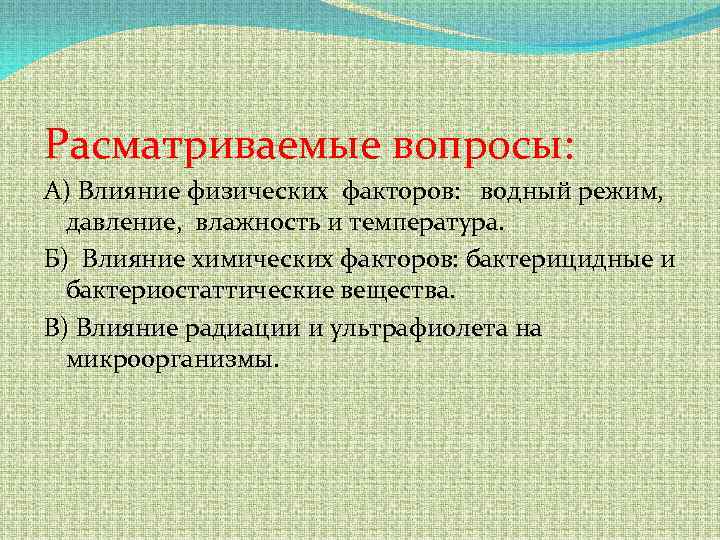 Расматриваемые вопросы:

А) Влияние физических факторов: водный режим, давление, влажность и температура.

Б) Влияние химических факторов: бактерицидные и бактериостаттические вещества.

В) Влияние радиации и ультрафиолета на микроорганизмы.